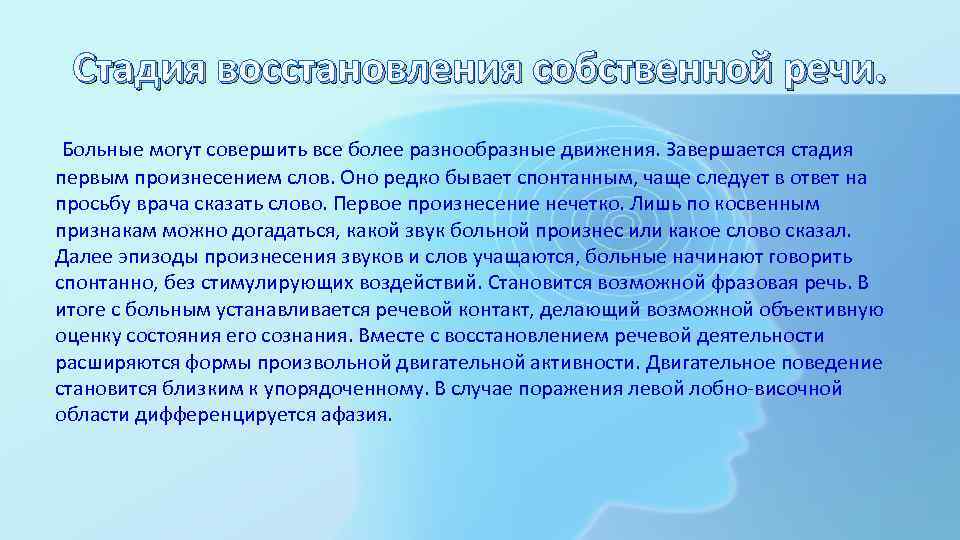 Стадия восстановления собственной речи.

Больные могут совершить все более разнообразные движения. Завершается стадия первым произнесением слов. Оно редко бывает спонтанным, чаще следует в ответ на просьбу врача сказать слово. Первое произнесение нечетко. Лишь по косвенным признакам можно догадаться, какой звук больной произнес или какое слово сказал. Далее эпизоды произнесения звуков и слов учащаются, больные начинают говорить спонтанно, без стимулирующих воздействий. Становится возможной фразовая речь. В итоге с больным устанавливается речевой контакт, делающий возможной объективную оценку состояния его сознания. Вместе с восстановлением речевой деятельности расширяются формы произвольной двигательной активности. Двигательное поведение становится близким к упорядоченному. В случае поражения левой лобно-височной области дифференцируется афазия.